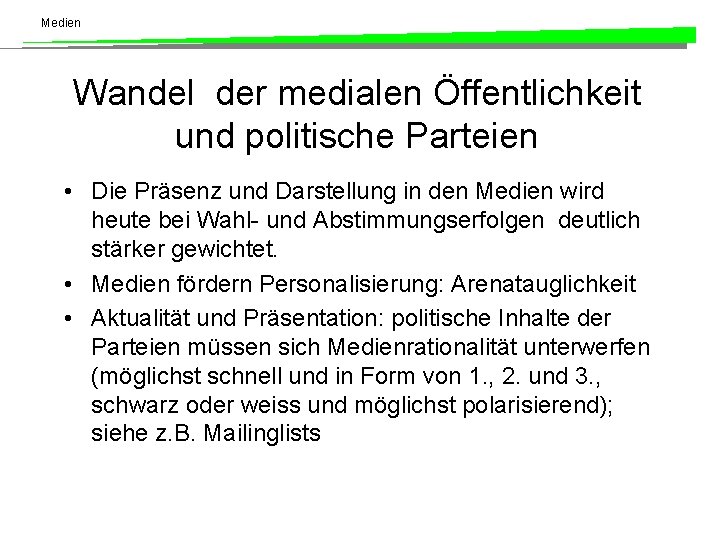 Medien

Wandel der medialen Öffentlichkeit und politische Parteien

• Die Präsenz und Darstellung in den Medien wird heute bei Wahl- und Abstimmungserfolgen deutlich stärker gewichtet.
• Medien fördern Personalisierung: Arenatauglichkeit
• Aktualität und Präsentation: politische Inhalte der Parteien müssen sich Medienrationalität unterwerfen (möglichst schnell und in Form von 1., 2. und 3., schwarz oder weiss und möglichst polarisierend); siehe z.B. Mailinglists